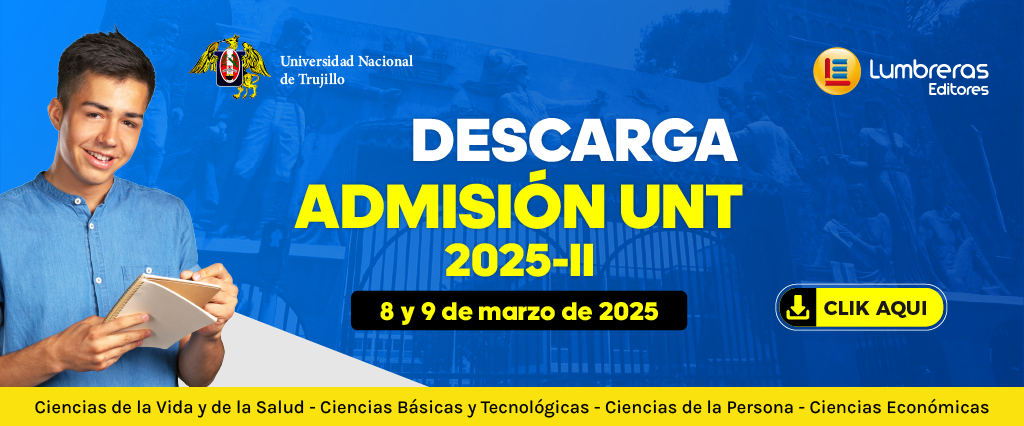 Universidad Nacional de Trujillo

Lumbreras Editores

DESCARGA
ADMISIÓN UNT
2025-II

8 y 9 de marzo de 2025

CLIK AQUI

Ciencias de la Vida y de la Salud - Ciencias Básicas y Tecnológicas - Ciencias de la Persona - Ciencias Económicas